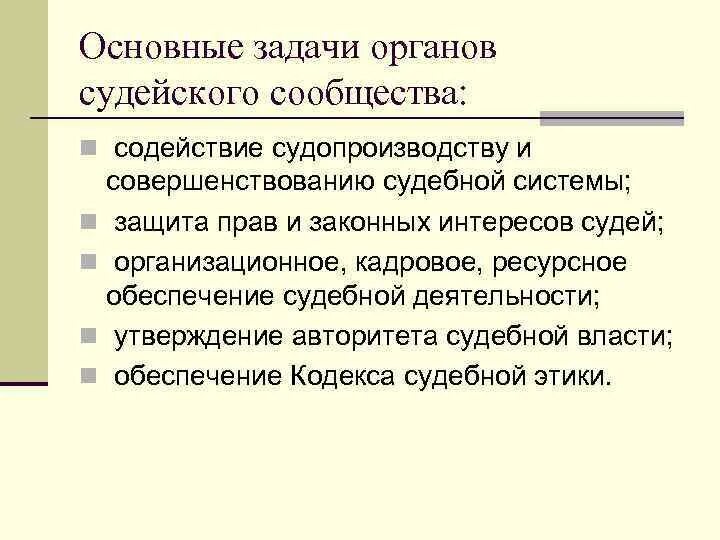 Основные задачи органов судейского сообщества:

- содействие судопроизводству и совершенствованию судебной системы;
- защита прав и законных интересов судей;
- организационное, кадровое, ресурсное обеспечение судебной деятельности;
- утверждение авторитета судебной власти;
- обеспечение Кодекса судебной этики.